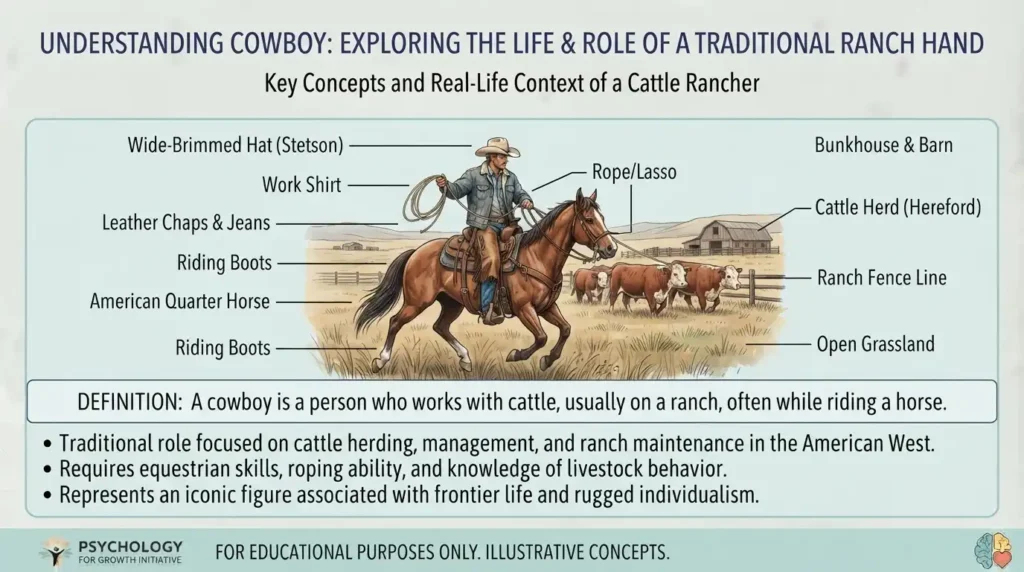 UNDERSTANDING COWBOY: EXPLORING THE LIFE & ROLE OF A TRADITIONAL RANCH HAND

Key Concepts and Real-Life Context of a Cattle Rancher

Wide-Brimmed Hat (Stetson)

Work Shirt

Leather Chaps & Jeans

Riding Boots

American Quarter Horse

Riding Boots

Rope/Lasso

Bunkhouse & Barn

Cattle Herd (Hereford)

Ranch Fence Line

Open Grassland

DEFINITION: A cowboy is a person who works with cattle, usually on a ranch, often while riding a horse.

• Traditional role focused on cattle herding, management, and ranch maintenance in the American West.
• Requires equestrian skills, roping ability, and knowledge of livestock behavior.
• Represents an iconic figure associated with frontier life and rugged individualism.

PSYCHOLOGY FOR GROWTH INITIATIVE

FOR EDUCATIONAL PURPOSES ONLY. ILLUSTRATIVE CONCEPTS.